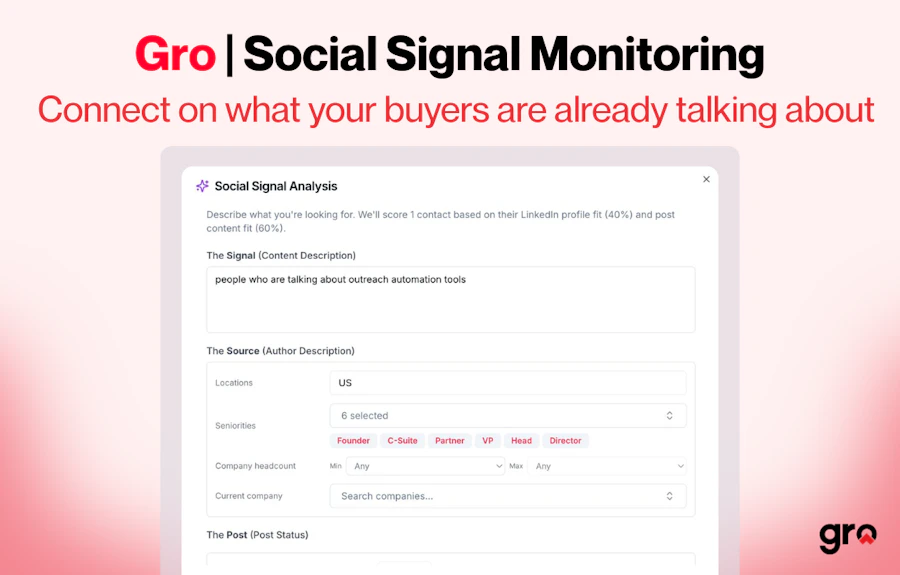 Gro | Social Signal Monitoring
Connect on what your buyers are already talking about

Social Signal Analysis

×

Describe what you're looking for. We'll score 1 contact based on their LinkedIn profile fit (40%) and post content fit (60%).

The Signal (Content Description)

people who are talking about outreach automation tools

The Source (Author Description)

Locations US

Seniorities 6 selected

Founder C-Suite Partner VP Head Director

Company headcount Min Any Max Any

Current company Search companies...

The Post (Post Status)

gro